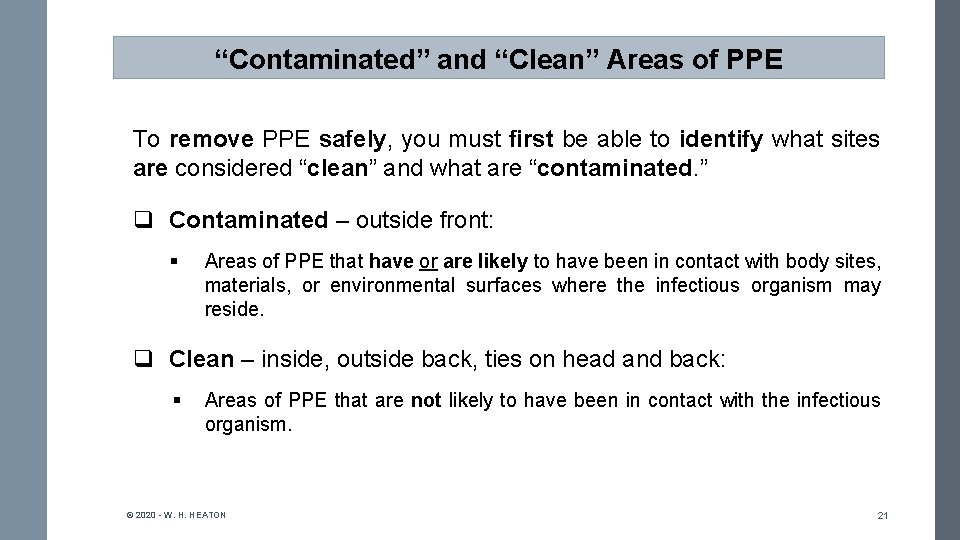 “Contaminated” and “Clean” Areas of PPE

To remove PPE safely, you must first be able to identify what sites are considered “clean” and what are “contaminated.”

❑ Contaminated – outside front:

▪ Areas of PPE that have or are likely to have been in contact with body sites, materials, or environmental surfaces where the infectious organism may reside.

❑ Clean – inside, outside back, ties on head and back:

▪ Areas of PPE that are not likely to have been in contact with the infectious organism.

© 2020 - W. H. HEATON

21